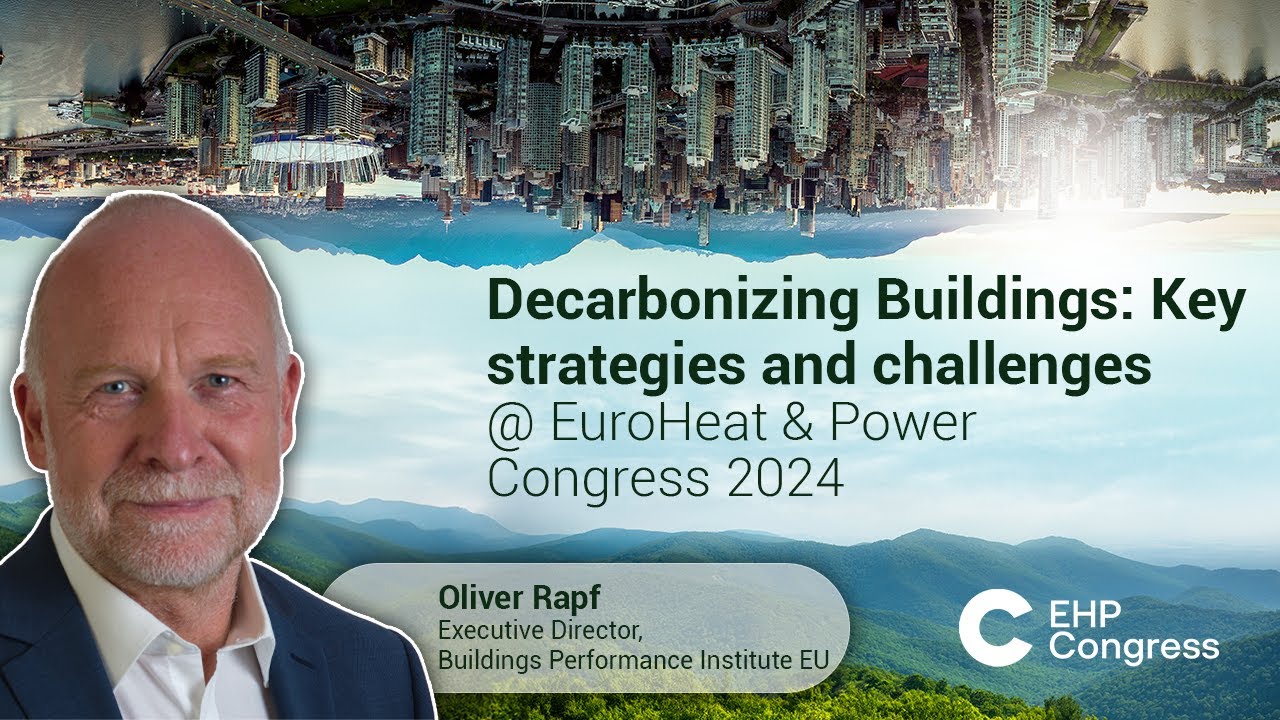 Decarbonizing Buildings: Key strategies and challenges
@ EuroHeat & Power Congress 2024

Oliver Rapf
Executive Director,
Buildings Performance Institute EU

EHP
Congress